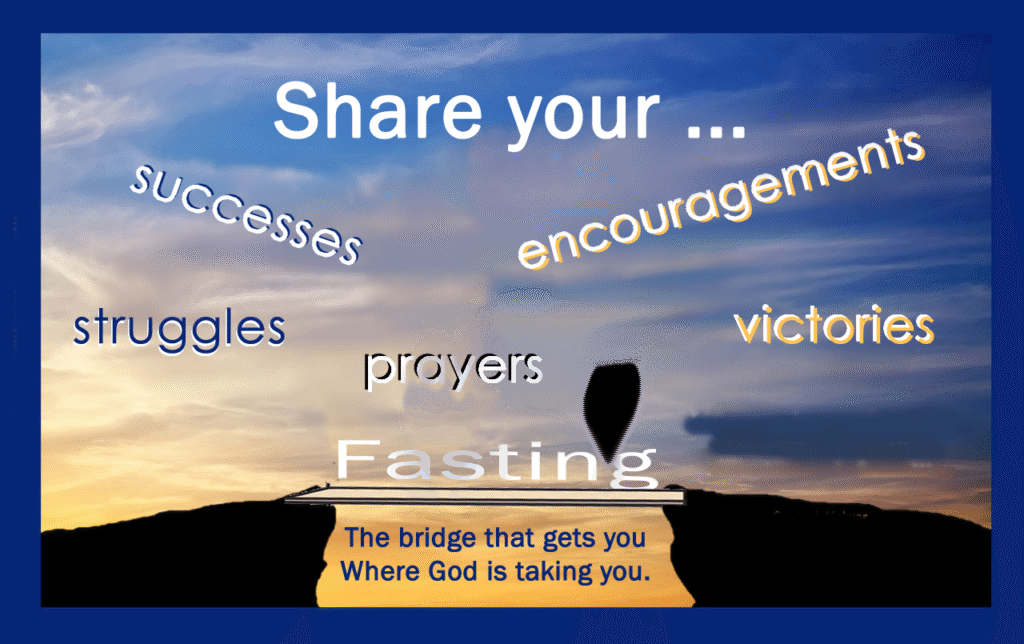 Share your ...

successes

encouragements

struggles

victories

prayers

Fasting

The bridge that gets you
Where God is taking you.